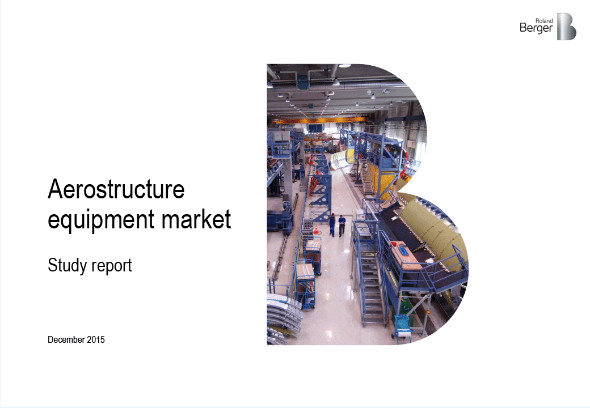 Roland Berger

Aerostructure equipment market

Study report

December 2015